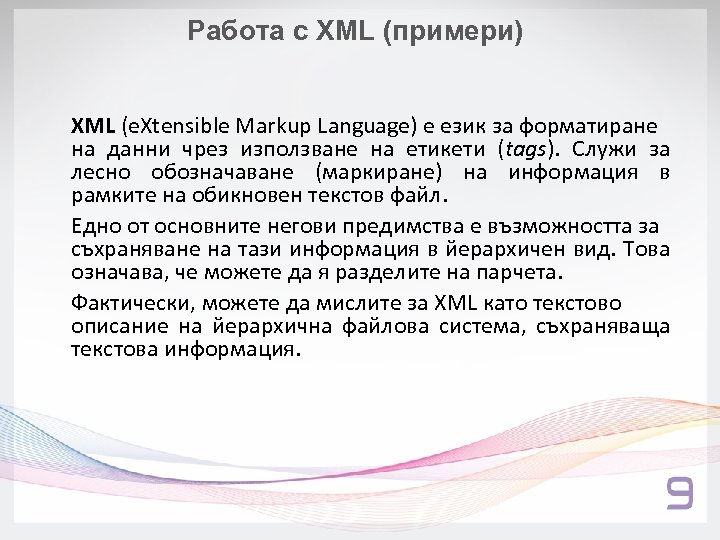 Работа с XML (примери)

XML (eXtensible Markup Language) е език за форматиране на данни чрез използване на етикети (tags). Служи за лесно обозначаване (маркиране) на информация в рамките на обикновен текстов файл.

Едно от основните негови предимства е възможността за съхраняване на тази информация в йерархичен вид. Това означава, че можете да я разделите на парчета.

Фактически, можете да мислите за XML като текстово описание на йерархична файлова система, съхраняваща текстова информация.

9